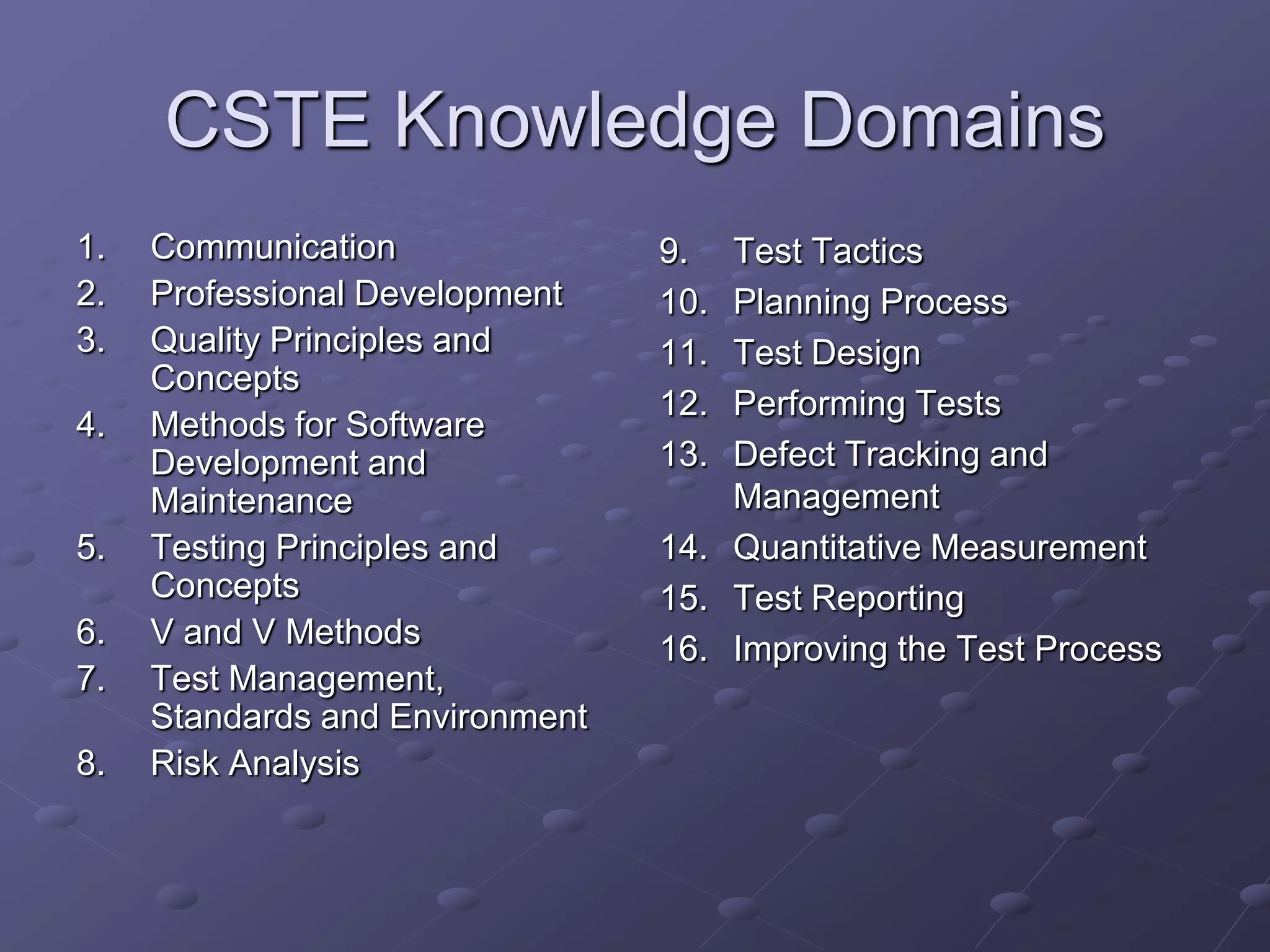 CSTE Knowledge Domains

1. Communication
2. Professional Development
3. Quality Principles and Concepts
4. Methods for Software Development and Maintenance
5. Testing Principles and Concepts
6. V and V Methods
7. Test Management, Standards and Environment
8. Risk Analysis

9. Test Tactics
10. Planning Process
11. Test Design
12. Performing Tests
13. Defect Tracking and Management
14. Quantitative Measurement
15. Test Reporting
16. Improving the Test Process